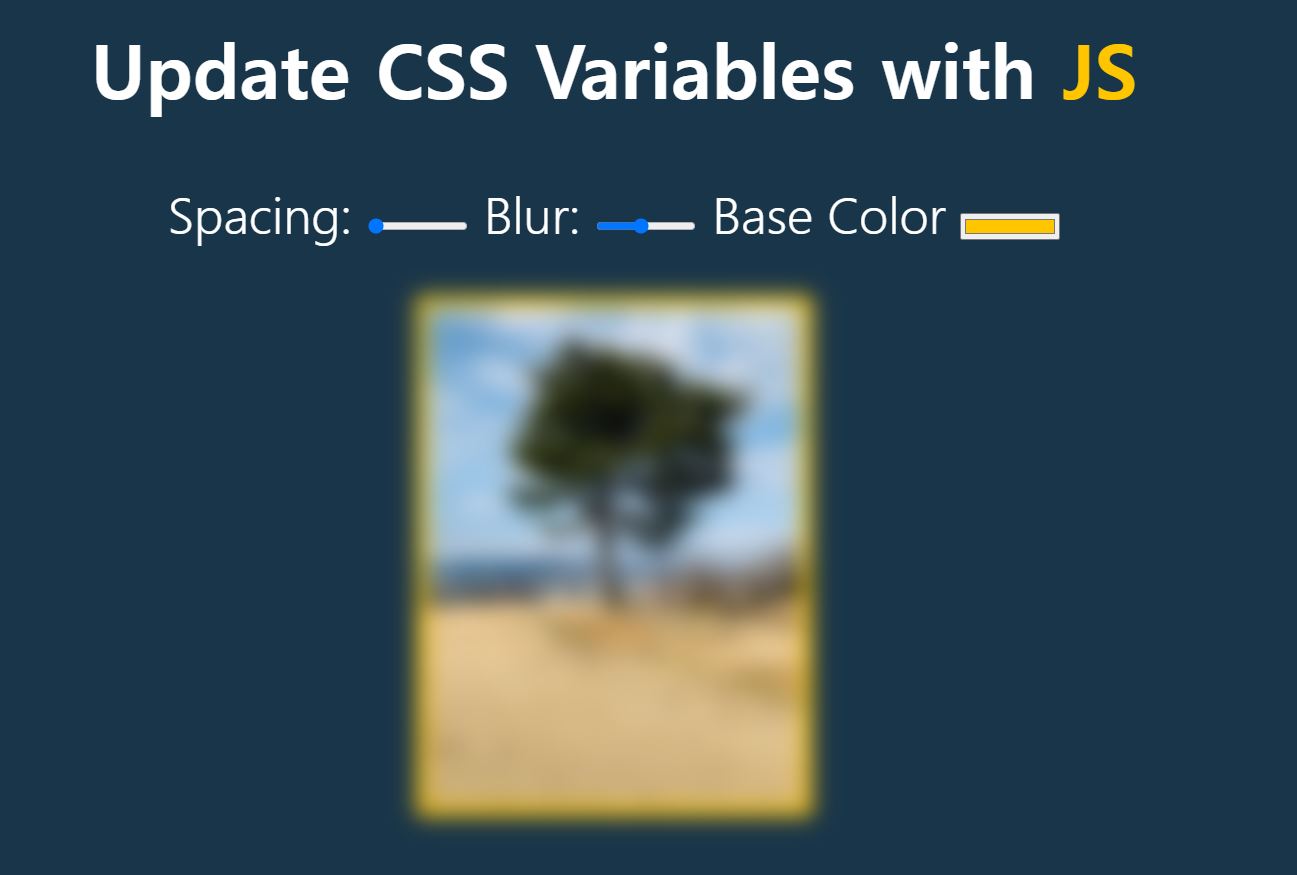 Update CSS Variables with JS

Spacing: Blur: Base Color